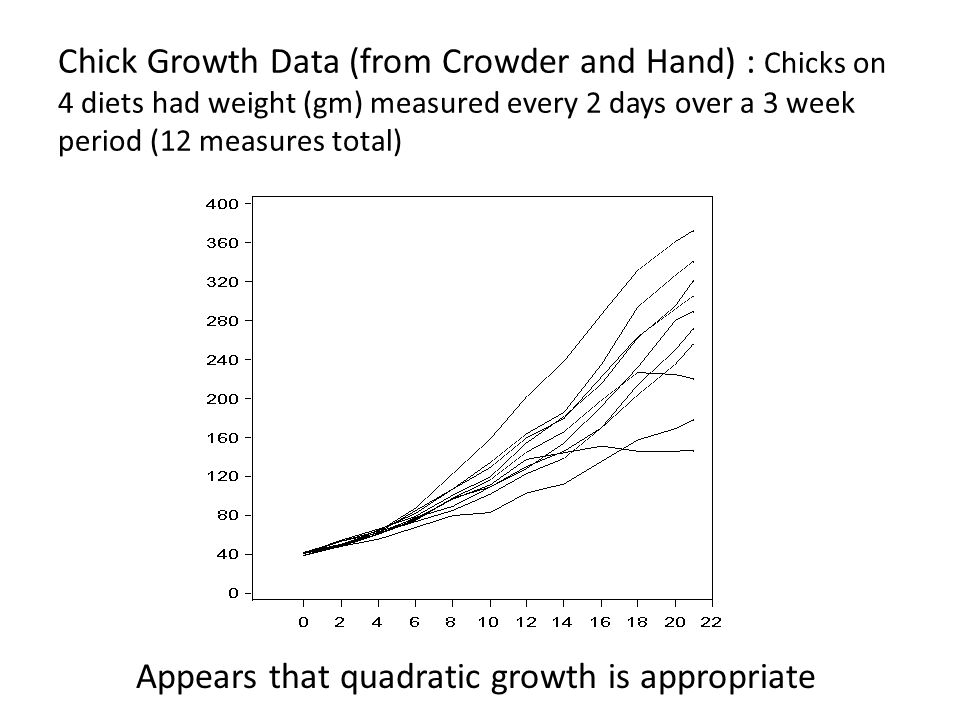 Chick Growth Data (from Crowder and Hand) : Chicks on 4 diets had weight (gm) measured every 2 days over a 3 week period (12 measures total)

400
360
320
280
240
200
160
120
80
40
0

0 2 4 6 8 10 12 14 16 18 20 22

Appears that quadratic growth is appropriate